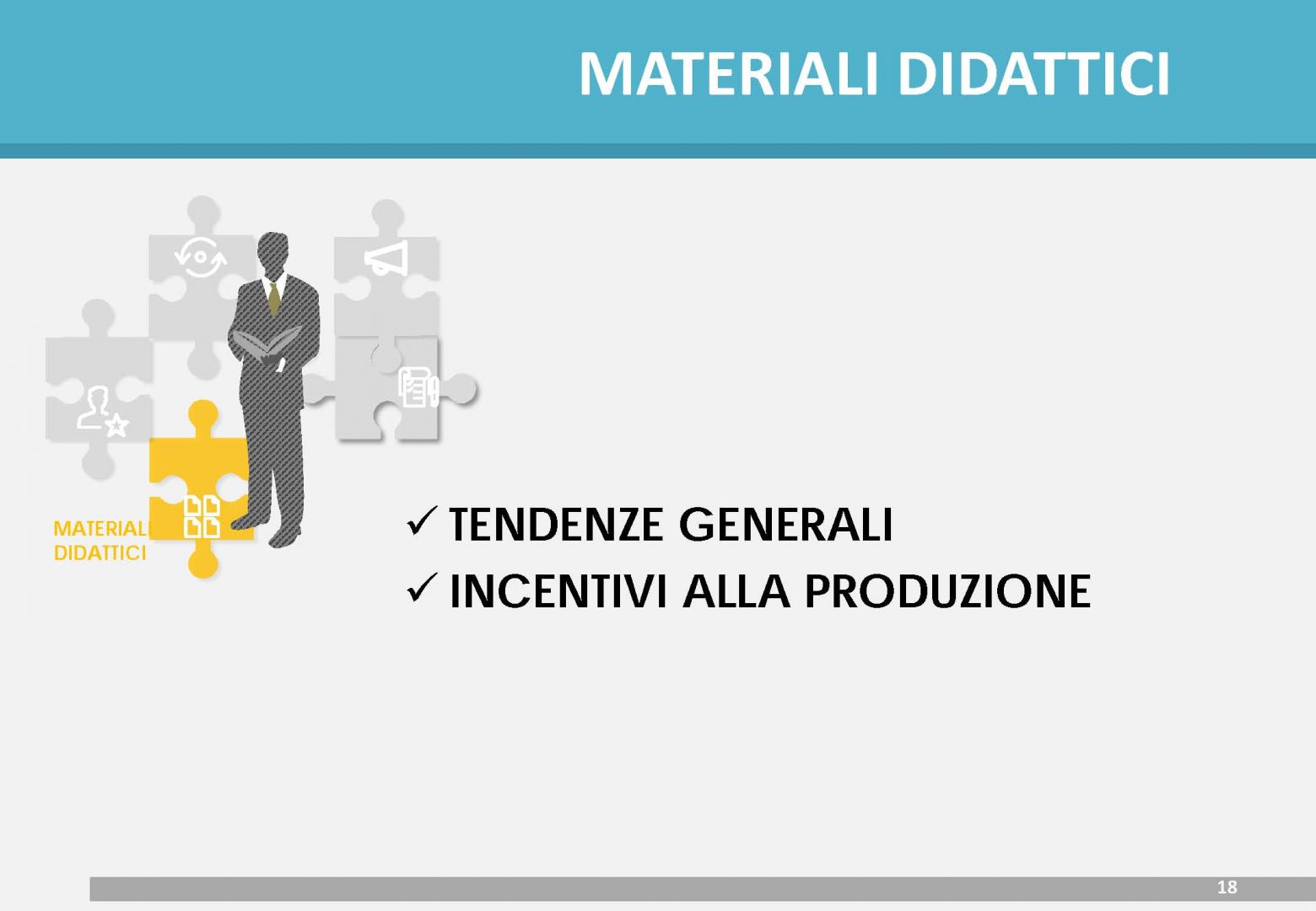 MATERIALI DIDATTICI

MATERIALI DIDATTICI

✓ TENDENZE GENERALI
✓ INCENTIVI ALLA PRODUZIONE

18